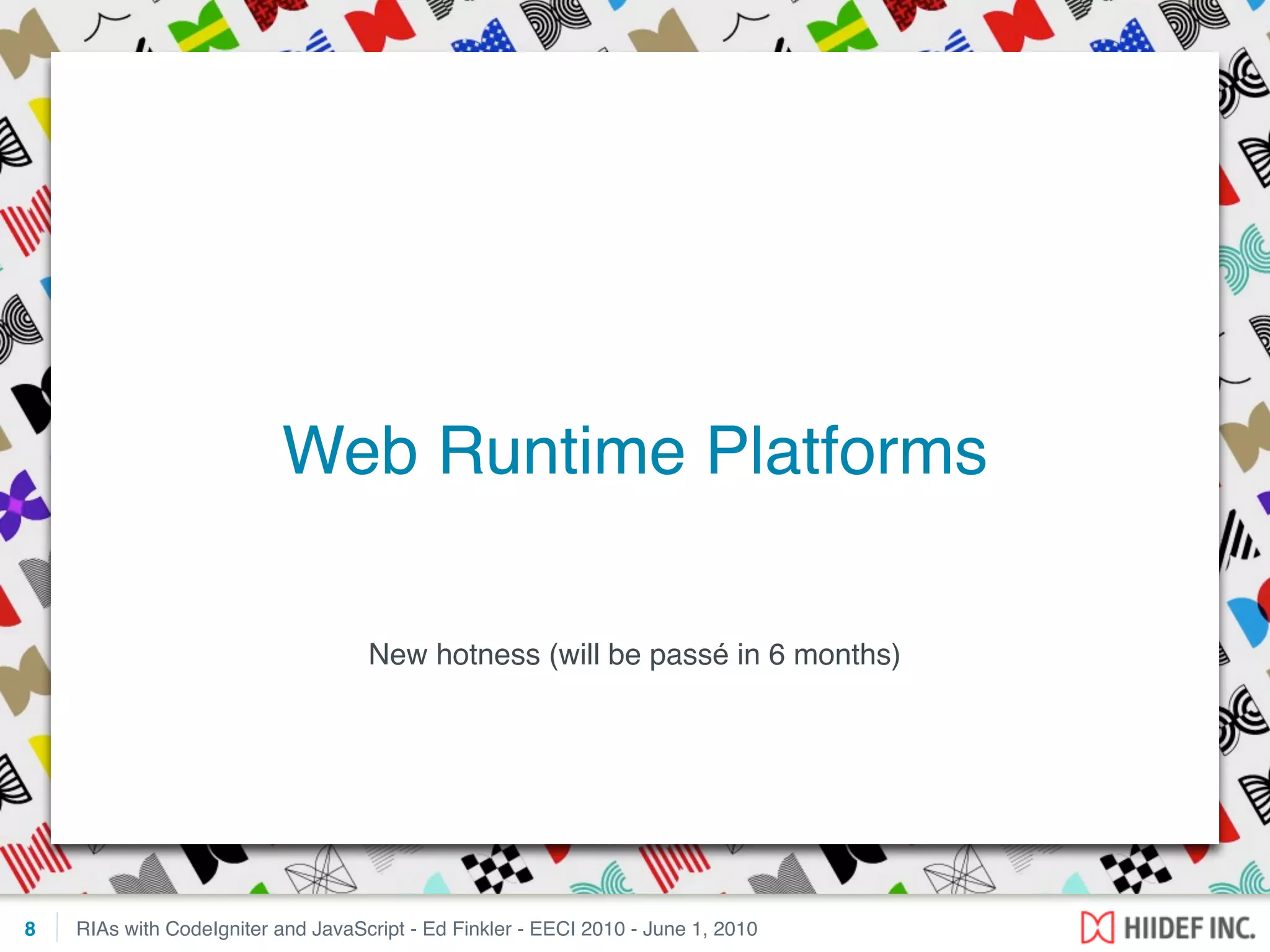 Web Runtime Platforms

New hotness (will be passé in 6 months)

8 RIAs with CodeIgniter and JavaScript - Ed Finkler - EECI 2010 - June 1, 2010

HIIDEF INC.